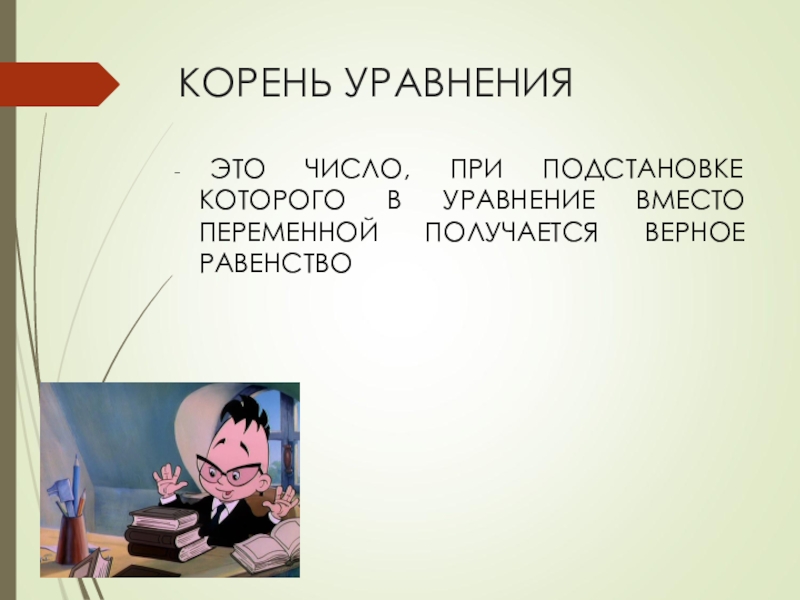 КОРЕНЬ УРАВНЕНИЯ

- ЭТО ЧИСЛО, ПРИ ПОДСТАНОВКЕ КОТОРОГО В УРАВНЕНИЕ ВМЕСТО ПЕРЕМЕННОЙ ПОЛУЧАЕТСЯ ВЕРНОЕ РАВЕНСТВО